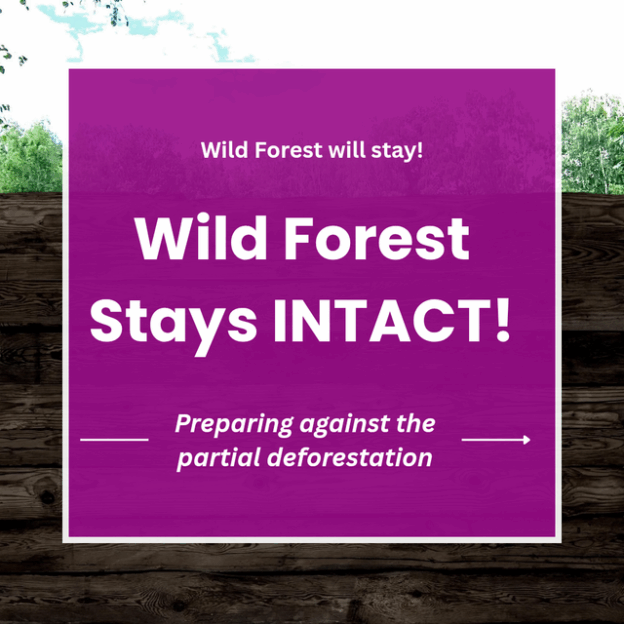 Wild Forest will stay!

Wild Forest Stays INTACT!

Preparing against the partial deforestation